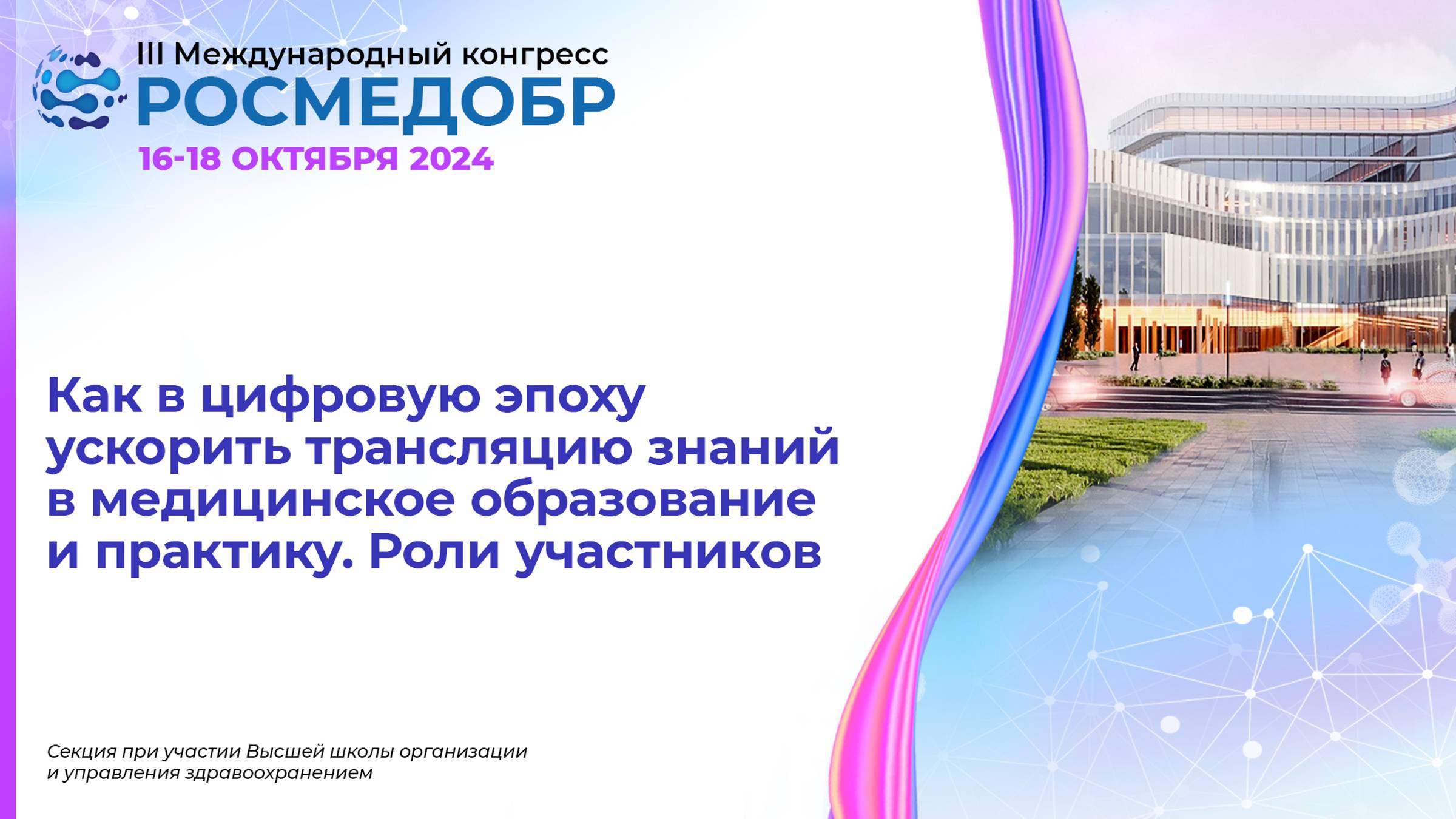 III Международный конгресс
РОСМЕДОБР
16-18 ОКТЯБРЯ 2024

Как в цифровую эпоху ускорить трансляцию знаний в медицинское образование и практику. Роли участников

Секция при участии Высшей школы организации и управления здравоохранением